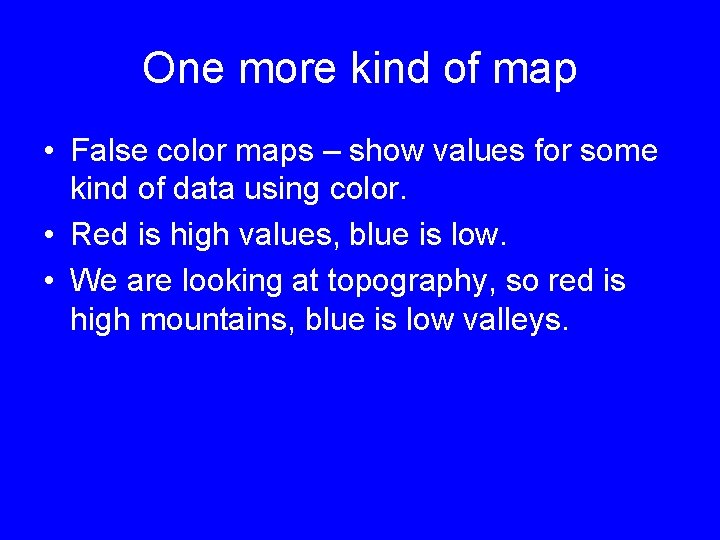 One more kind of map

• False color maps – show values for some kind of data using color.
• Red is high values, blue is low.
• We are looking at topography, so red is high mountains, blue is low valleys.